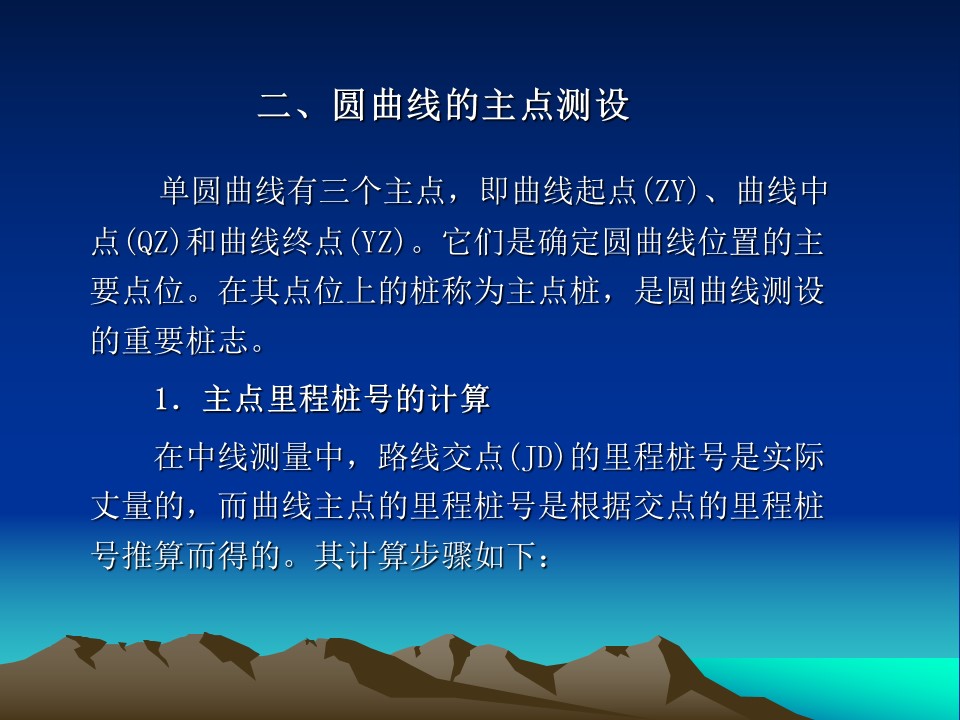 二、圆曲线的主点测设

单圆曲线有三个主点，即曲线起点(ZY)、曲线中点(QZ)和曲线终点(YZ)。它们是确定圆曲线位置的主要点位。在其点位上的桩称为主点桩，是圆曲线测设的重要桩志。

1．主点里程桩号的计算

在中线测量中，路线交点(JD)的里程桩号是实际丈量的，而曲线主点的里程桩号是根据交点的里程桩号推算而得的。其计算步骤如下：